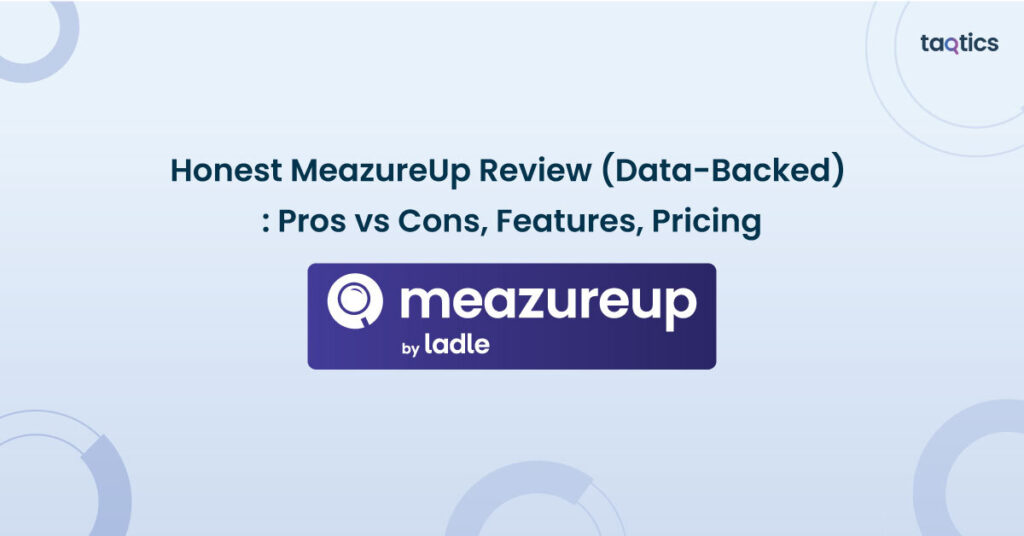 taqtics

Honest MeazureUp Review (Data-Backed) : Pros vs Cons, Features, Pricing

meazureup

by ladle